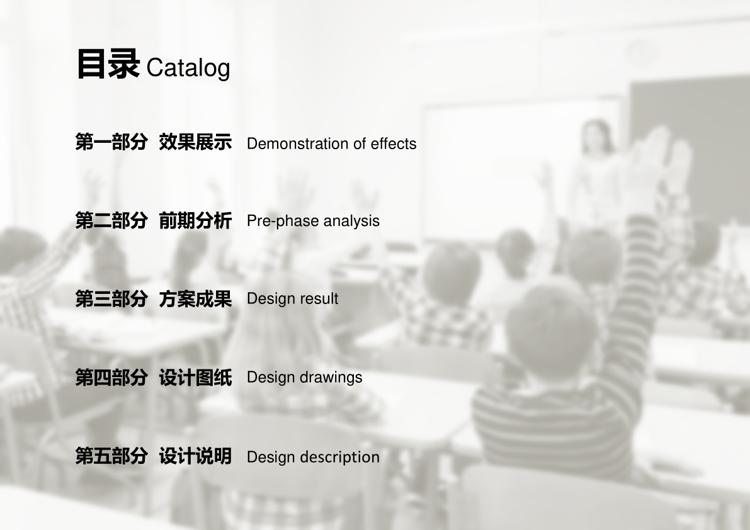 目录 Catalog

第一部分 效果展示 Demonstration of effects

第二部分 前期分析 Pre-phase analysis

第三部分 方案成果 Design result

第四部分 设计图纸 Design drawings

第五部分 设计说明 Design description